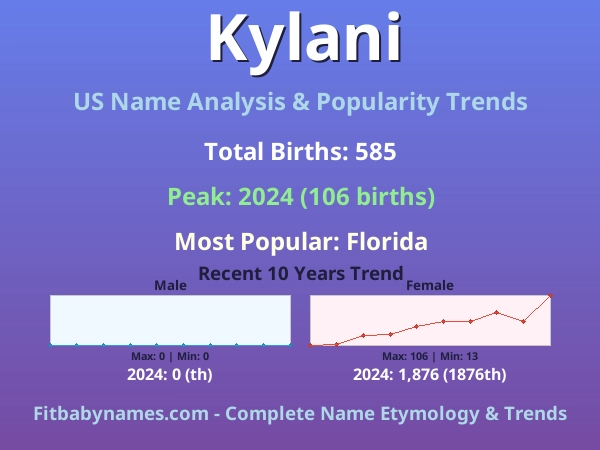 Kylani

US Name Analysis & Popularity Trends

Total Births: 585

Peak: 2024 (106 births)

Most Popular: Florida

Recent 10 Years Trend

Male

Max: 0 | Min: 0

2024: 0 (th)

Female

Max: 106 | Min: 13

2024: 1,876 (1876th)

Fitbabynames.com - Complete Name Etymology & Trends